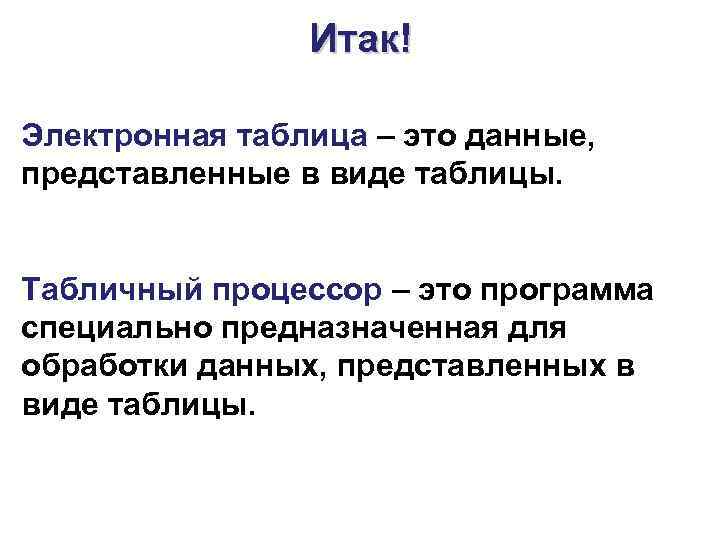 Итак!

Электронная таблица – это данные, представленные в виде таблицы.

Табличный процессор – это программа специально предназначенная для обработки данных, представленных в виде таблицы.